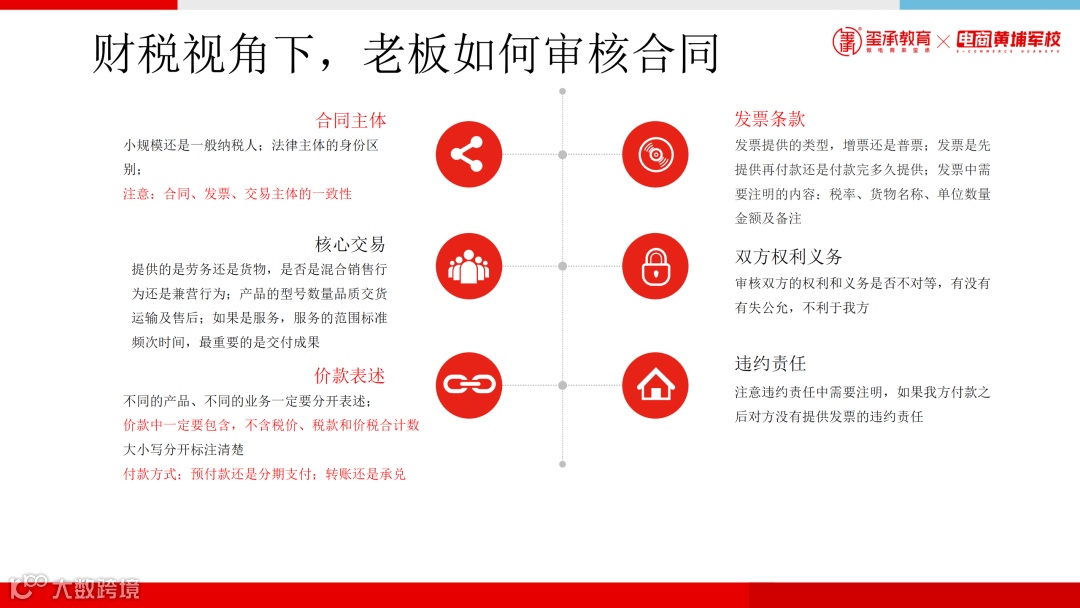 财税视角下，老板如何审核合同

玺承教育 × 电商黄埔军校

合同主体
小规模还是一般纳税人；法律主体的身份区别；
注意：合同、发票、交易主体的一致性

核心交易
提供的是劳务还是货物，是否是混合销售行为还是兼营行为；产品的型号数量品质交货运输及售后；如果是服务，服务的范围标准频次时间，最重要的是交付成果

价款表述
不同的产品、不同的业务一定要分开表述；
价款中一定要包含，不含税价、税款和价税合计数
大小写分开标注清楚
付款方式：预付款还是分期支付；转账还是承兑

发票条款
发票提供的类型，增票还是普票；发票是先提供再付款还是付款完多久提供；发票中需要注明的内容：税率、货物名称、单位数量金额及备注

双方权利义务
审核双方的权利和义务是否不对等，有没有有失公允，不利于我方

违约责任
注意违约责任中需要注明，如果我方付款之后对方没有提供发票的违约责任

大数跨境